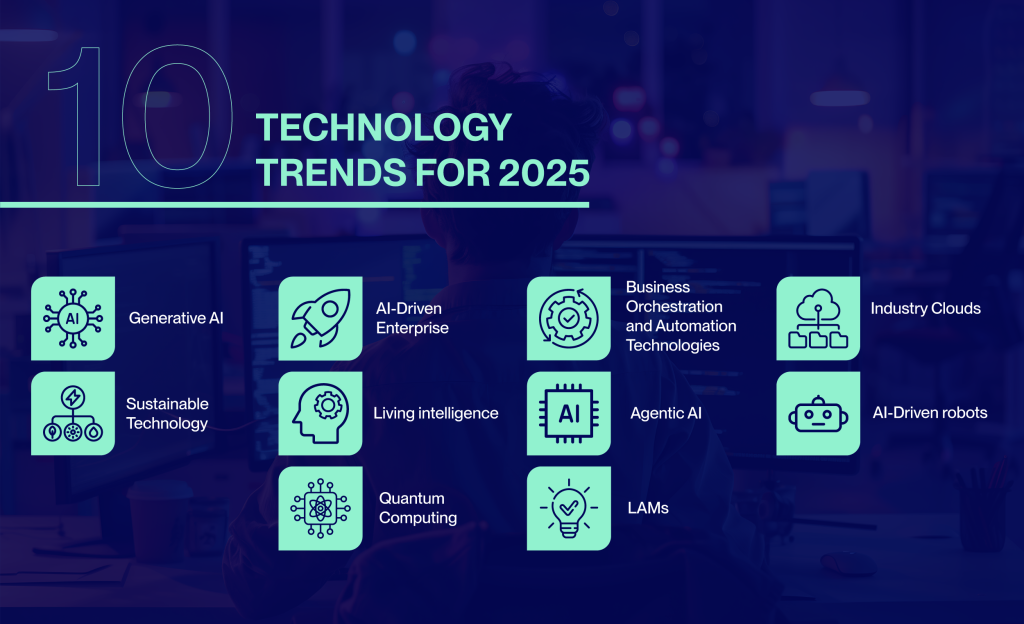 10 TECHNOLOGY TRENDS FOR 2025

AI

Generative AI

Sustainable Technology

AI-Driven Enterprise

Living intelligence

Quantum Computing

Business Orchestration and Automation Technologies

AI

Agentic AI

LAMs

Industry Clouds

AI-Driven robots